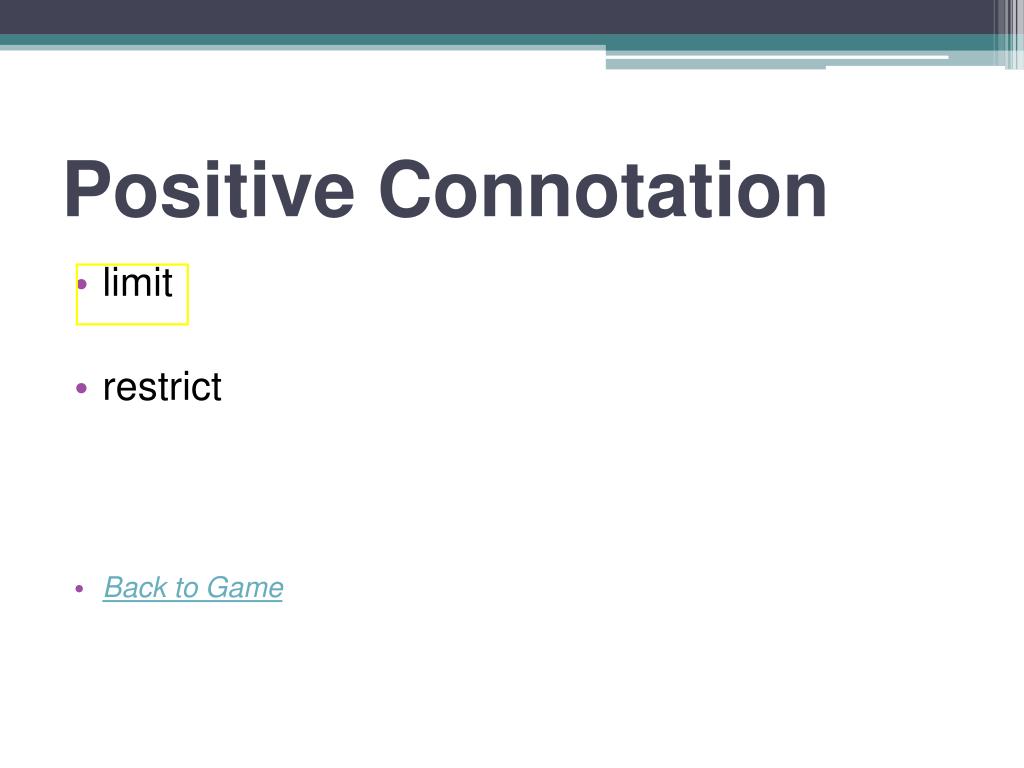 Positive Connotation

• limit

• restrict

• Back to Game